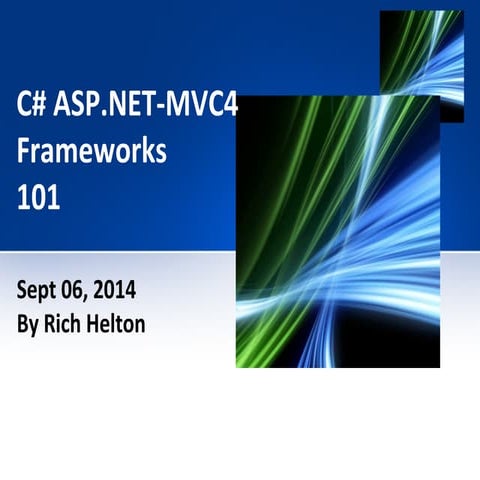 C# ASP.NET-MVC4
Frameworks
101

Sept 06, 2014
By Rich Helton